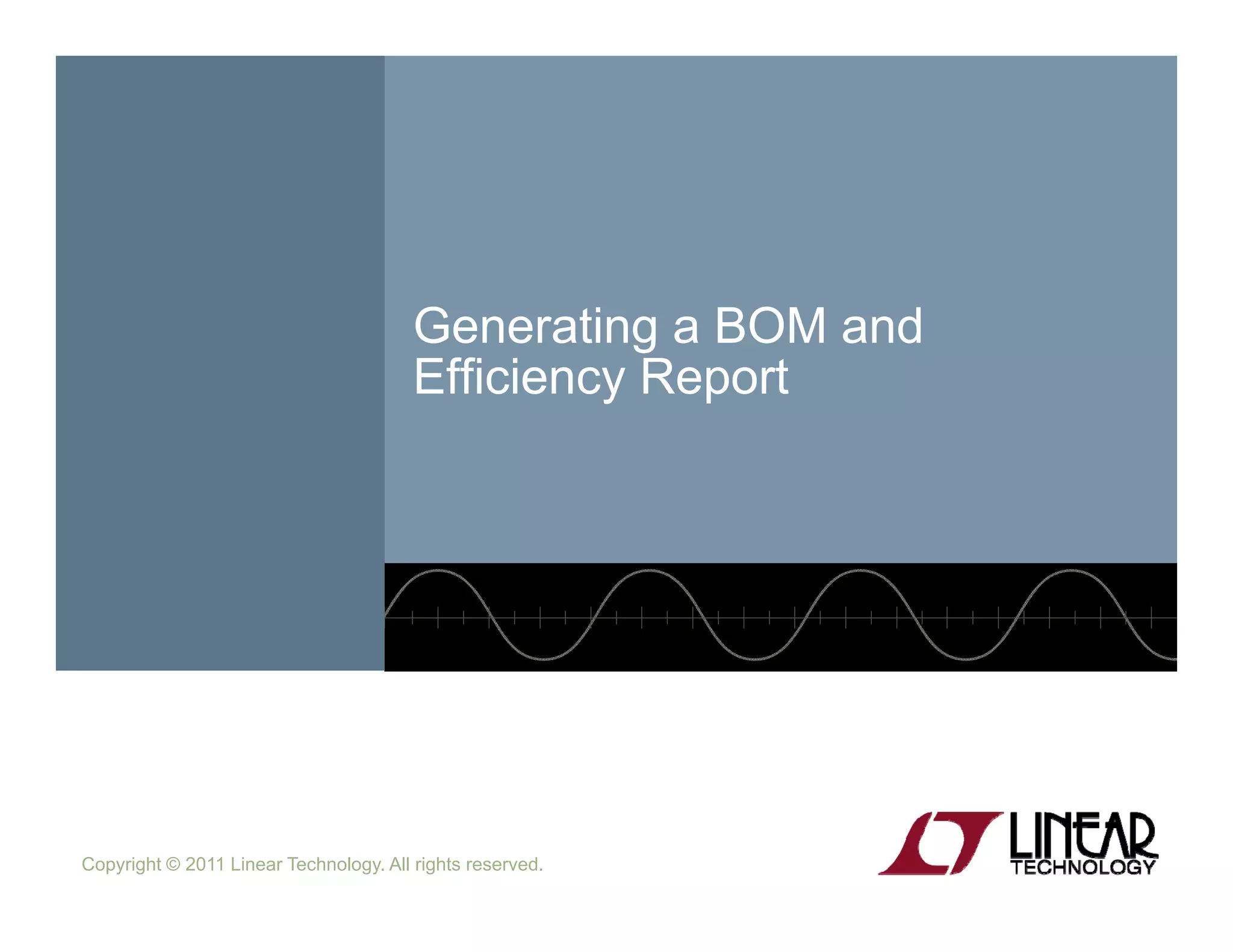 Generating a BOM and Efficiency Report

Copyright © 2011 Linear Technology. All rights reserved.

LT LINEAR TECHNOLOGY